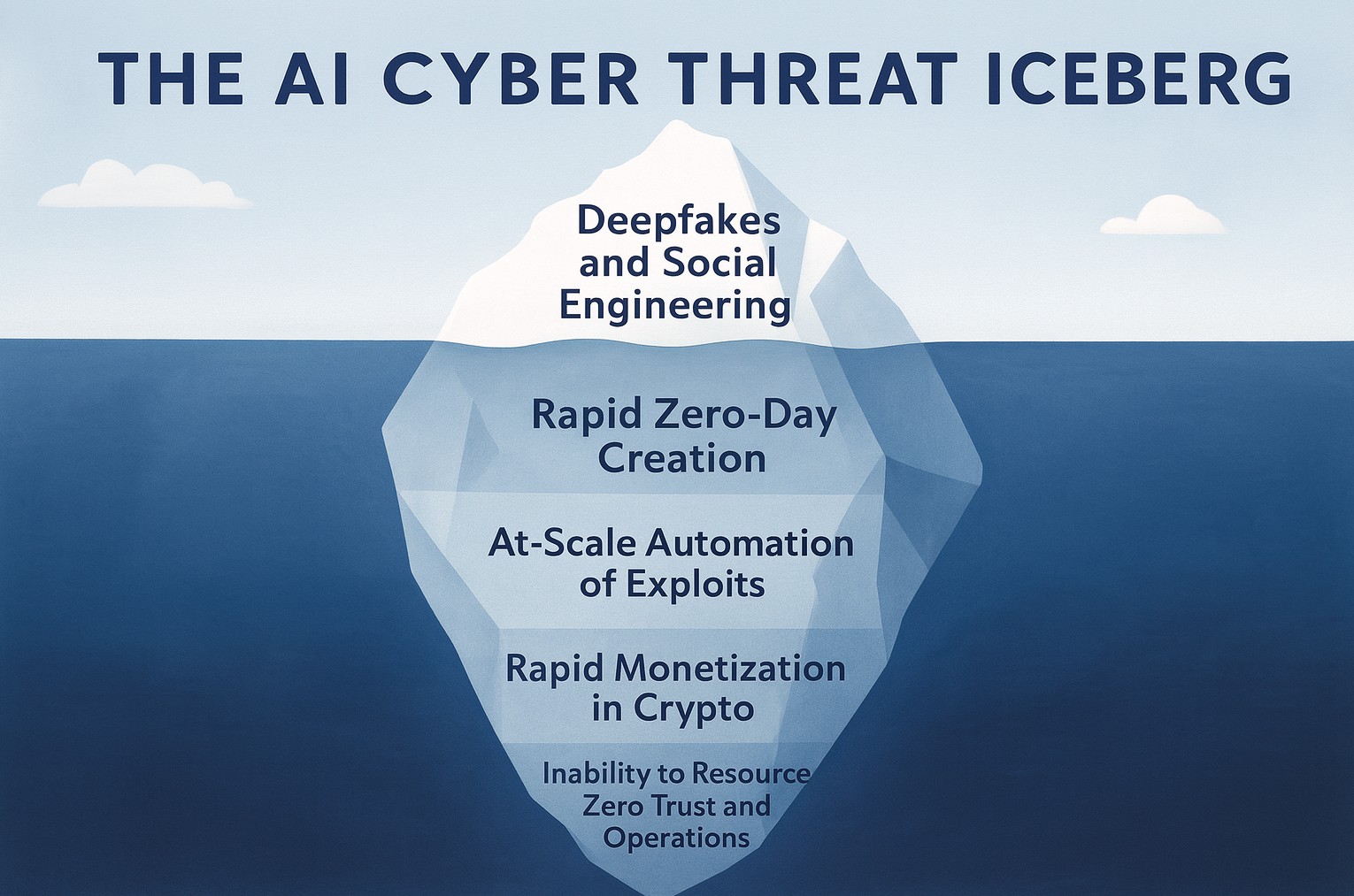 THE AI CYBER THREAT ICEBERG

Deepfakes and Social Engineering

Rapid Zero-Day Creation

At-Scale Automation of Exploits

Rapid Monetization in Crypto

Inability to Resource Zero Trust and Operations